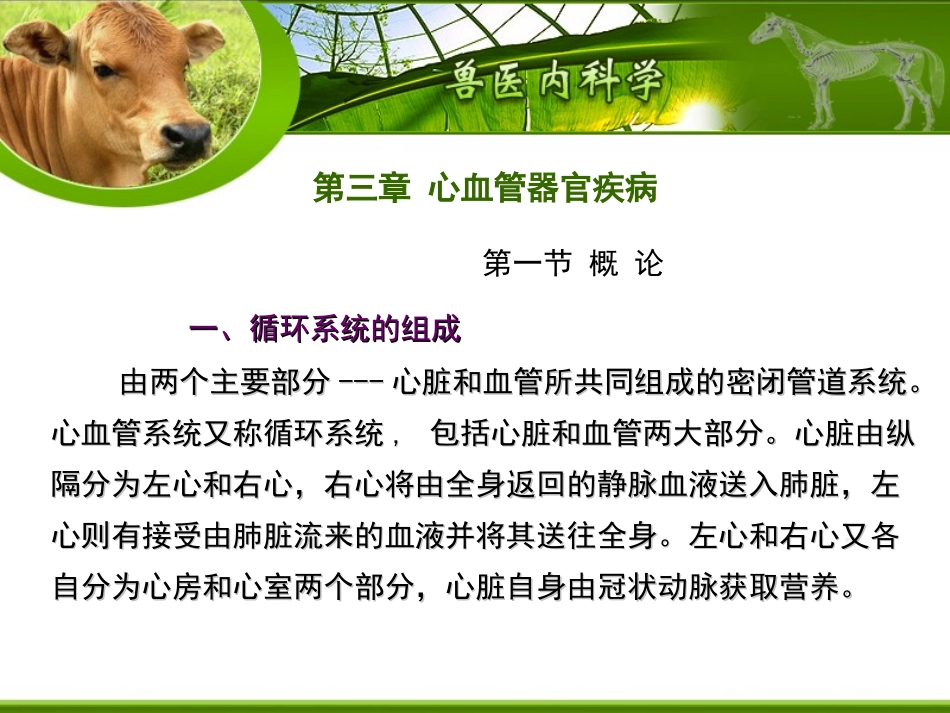 兽医内科学

第三章 心血管器官疾病

第一节 概 论

一、循环系统的组成

由两个主要部分 --- 心脏和血管所共同组成的密闭管道系统。心血管系统又称循环系统， 包括心脏和血管两大部分。心脏由纵隔分为左心和右心，右心将由全身返回的静脉血液送入肺脏，左心则有接受由肺脏流来的血液并将其送往全身。左心和右心又各自分为心房和心室两个部分，心脏自身由冠状动脉获取营养。